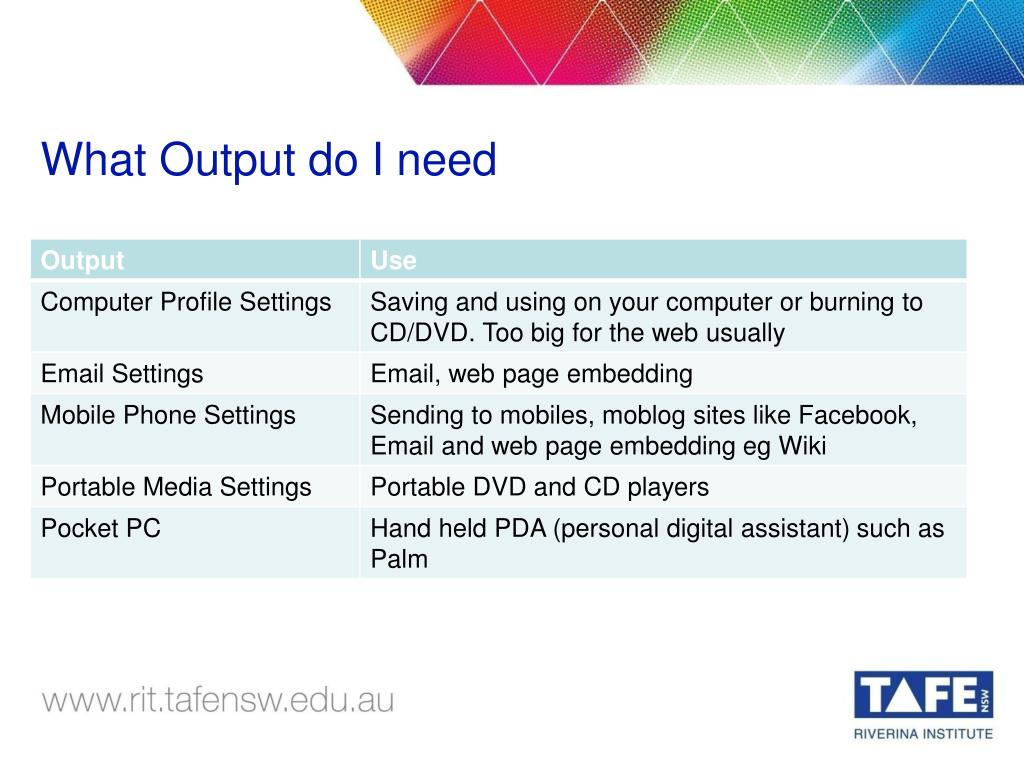 What Output do I need

| Output | Use |
|---|---|
| Computer Profile Settings | Saving and using on your computer or burning to CD/DVD. Too big for the web usually |
| Email Settings | Email, web page embedding |
| Mobile Phone Settings | Sending to mobiles, moblog sites like Facebook, Email and web page embedding eg Wiki |
| Portable Media Settings | Portable DVD and CD players |
| Pocket PC | Hand held PDA (personal digital assistant) such as Palm |

www.rit.tafensw.edu.au

TAFE NSW
RIVERINA INSTITUTE